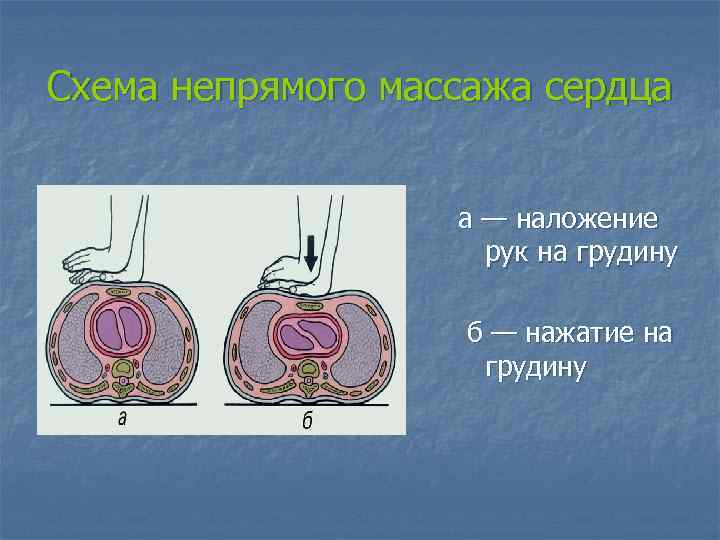 Схема непрямого массажа сердца

а

б

а — наложение рук на грудину

б — нажатие на грудину